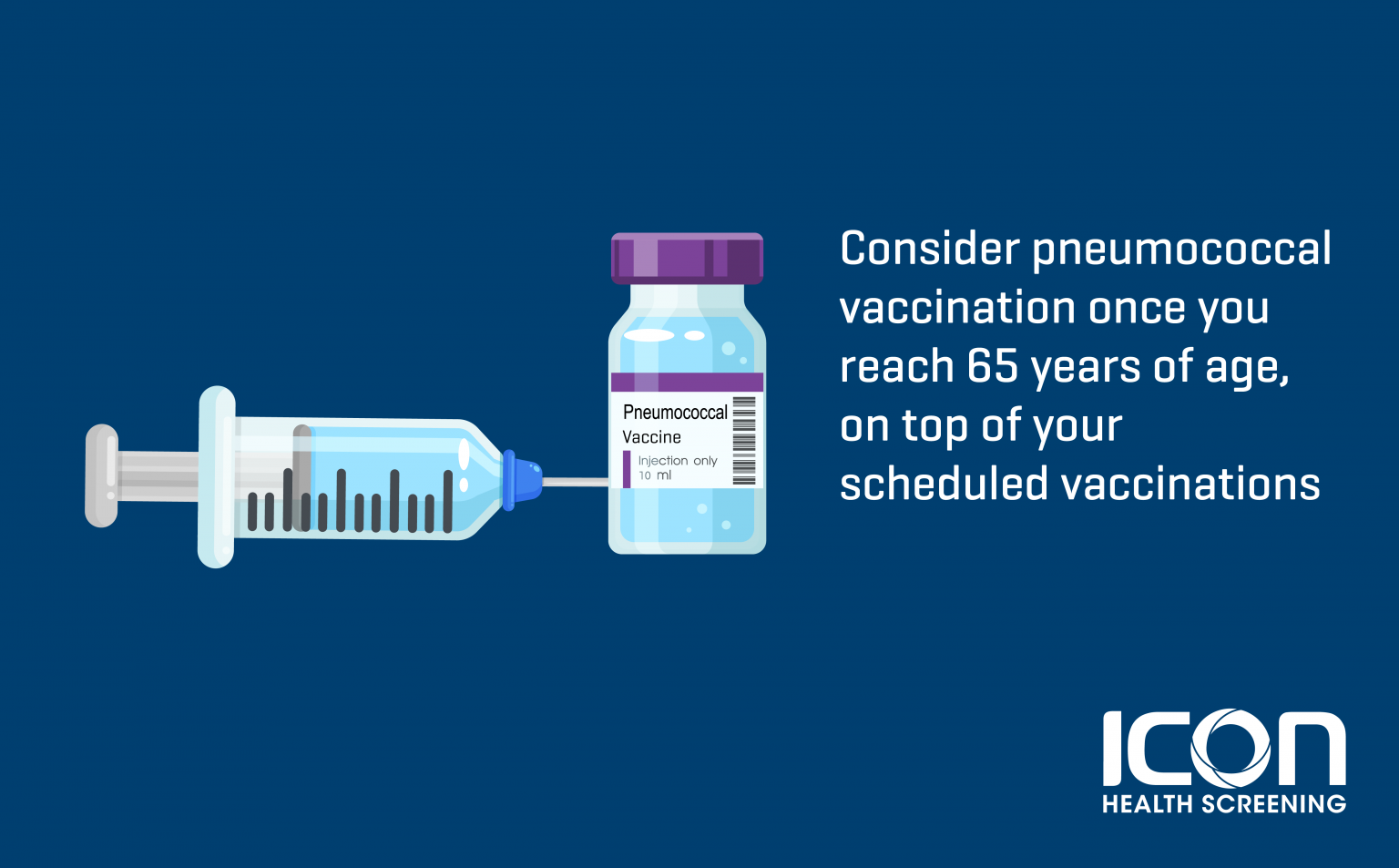 Pneumococcal Vaccine
Injection only
10 ml

Consider pneumococcal vaccination once you reach 65 years of age, on top of your scheduled vaccinations

ICON
HEALTH SCREENING